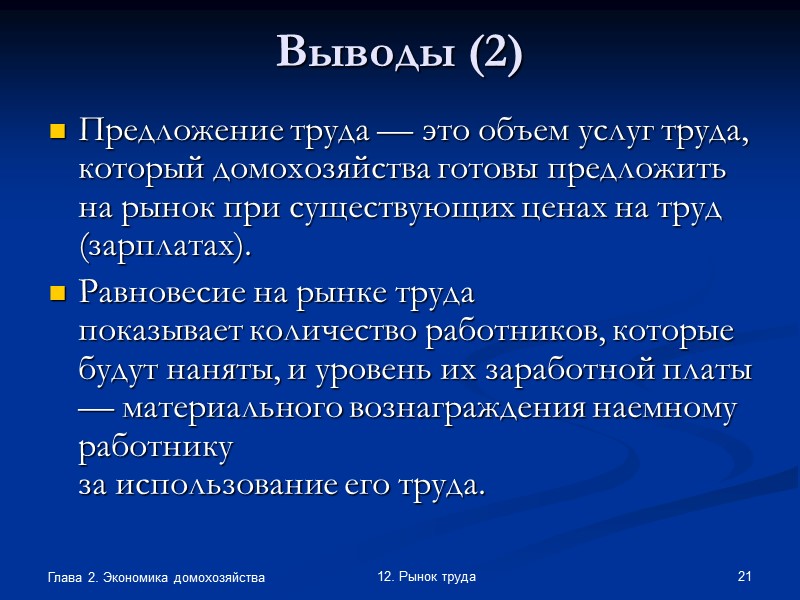 Выводы (2)

Предложение труда — это объем услуг труда, который домохозяйства готовы предложить на рынок при существующих ценах на труд (зарплатах).

Равновесие на рынке труда показывает количество работников, которые будут наняты, и уровень их заработной платы — материального вознаграждения наемному работнику за использование его труда.

Глава 2. Экономика домохозяйства

12. Рынок труда

21